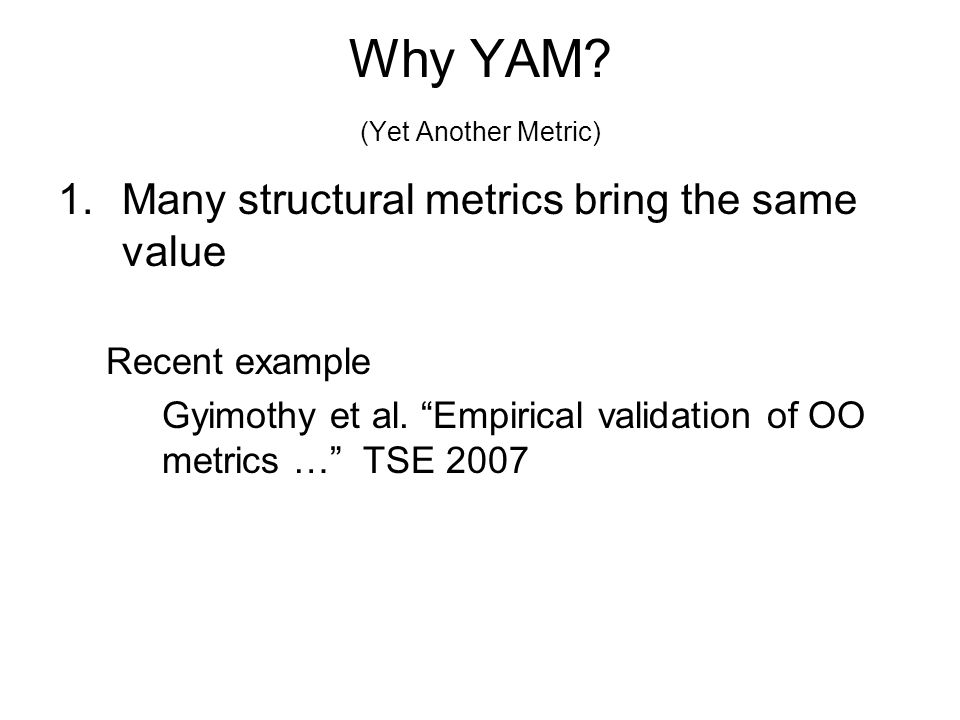 Why YAM?
(Yet Another Metric)

1. Many structural metrics bring the same value

Recent example

Gyimothy et al. “Empirical validation of OO metrics …” TSE 2007